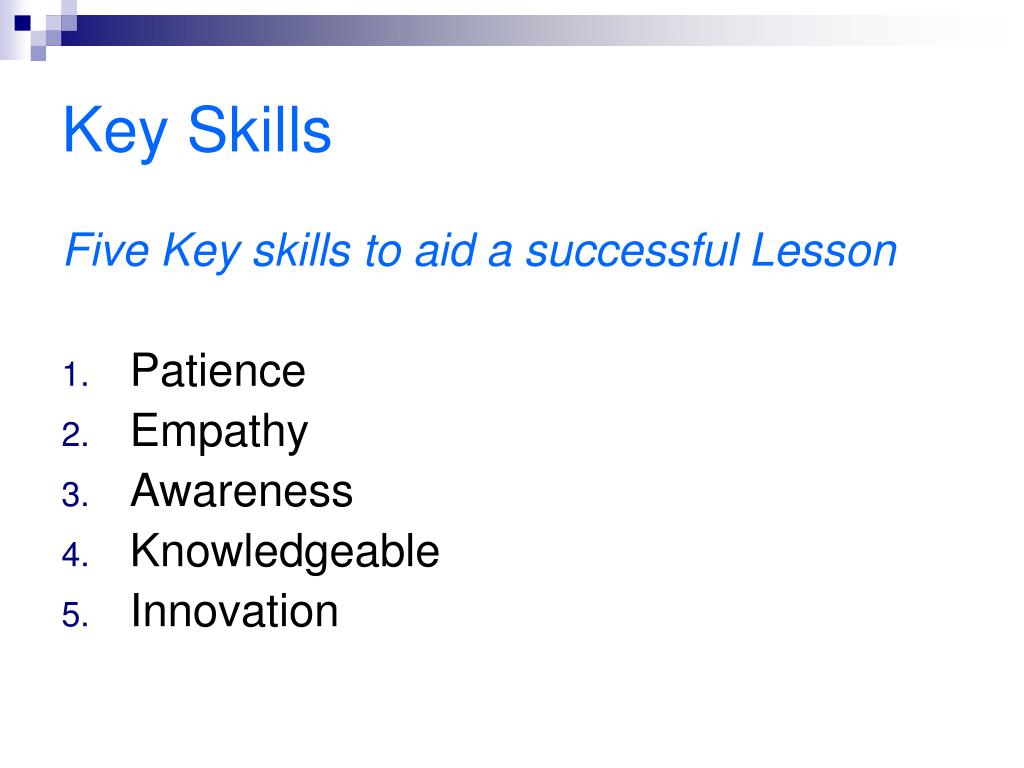 Key Skills

Five Key skills to aid a successful Lesson

1. Patience
2. Empathy
3. Awareness
4. Knowledgeable
5. Innovation